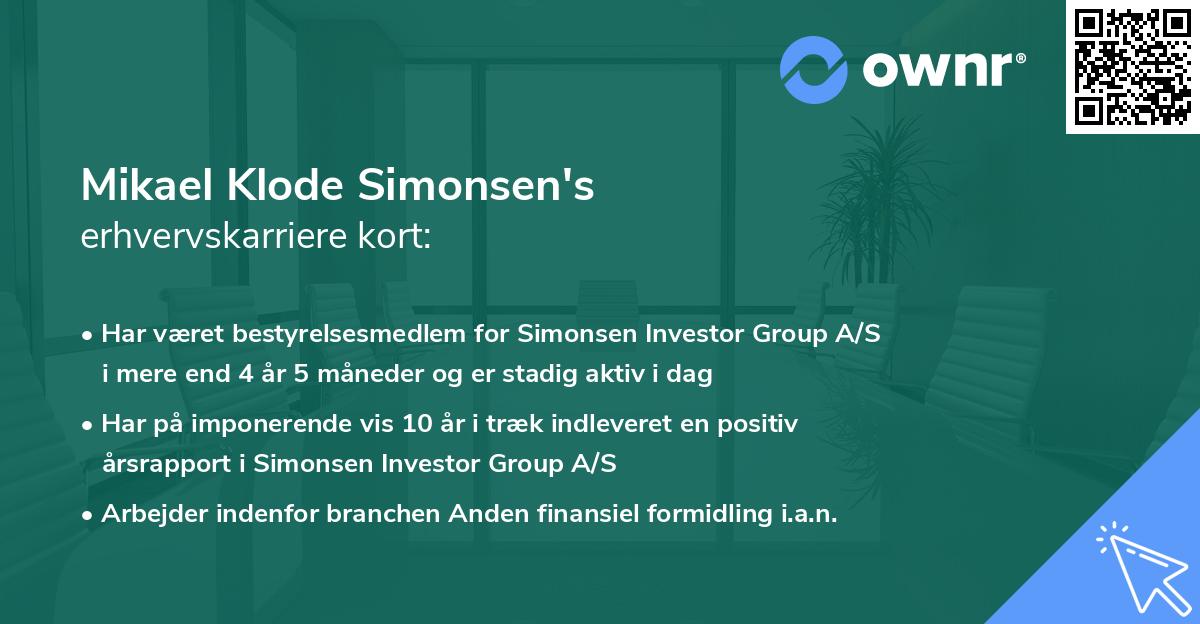 ownr®

Mikael Klode Simonsen's
erhvervskarriere kort:

• Har været bestyrelsesmedlem for Simonsen Investor Group A/S i mere end 4 år 5 måneder og er stadig aktiv i dag

• Har på imponerende vis 10 år i træk indleveret en positiv årsrapport i Simonsen Investor Group A/S

• Arbejder indenfor branchen Anden finansiel formidling i.a.n.